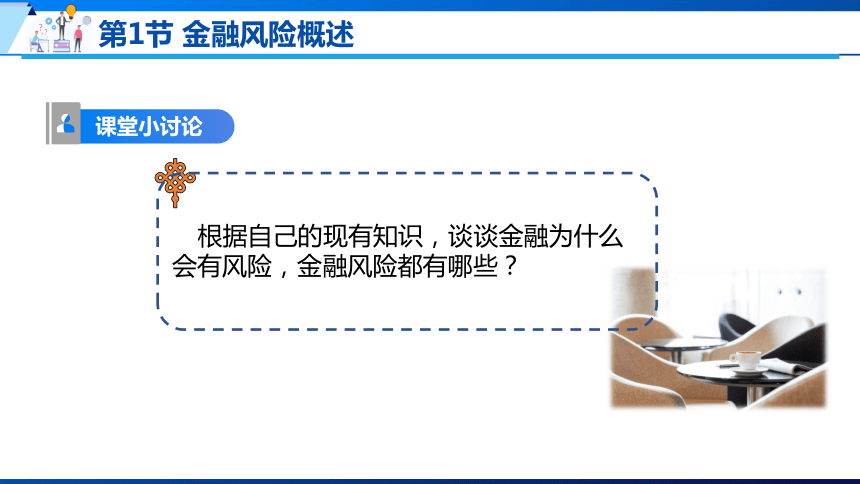 第1节 金融风险概述

课堂小讨论

根据自己的现有知识，谈谈金融为什么会有风险，金融风险都有哪些？